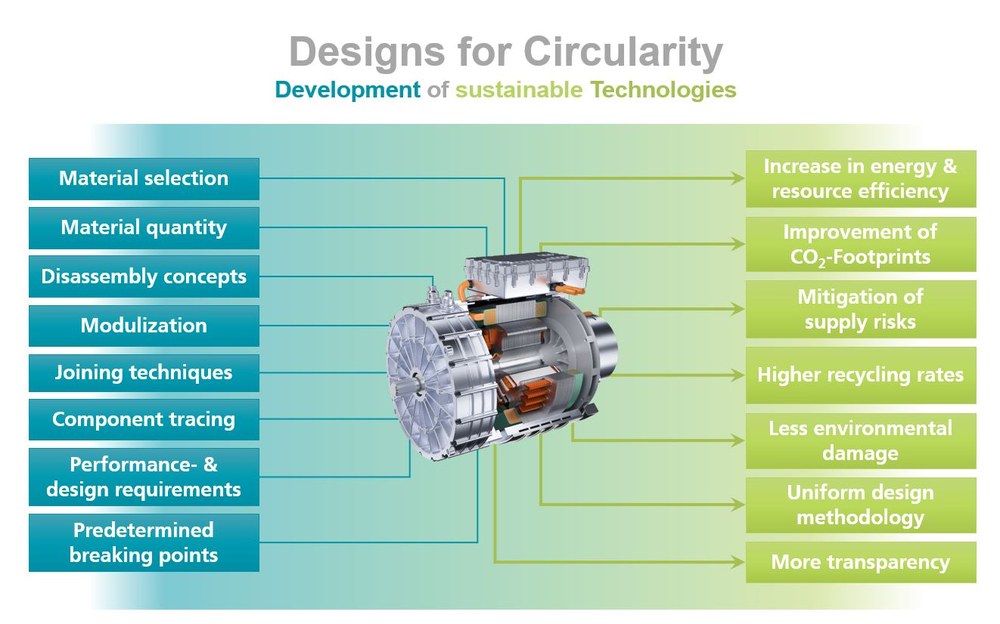 Designs for Circularity
Development of sustainable Technologies

Material selection
Material quantity
Disassembly concepts
Modulization
Joining techniques
Component tracing
Performance- & design requirements
Predetermined breaking points

Increase in energy & resource efficiency
Improvement of $CO_2$-Footprints
Mitigation of supply risks
Higher recycling rates
Less environmental damage
Uniform design methodology
More transparency